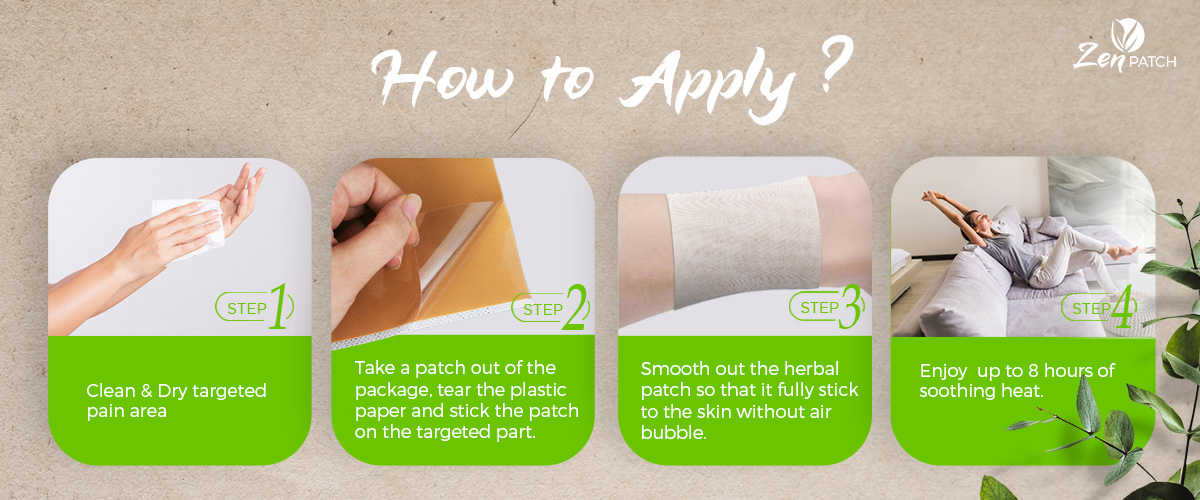 How to Apply ?

Zen PATCH

STEP 1

Clean & Dry targeted pain area

STEP 2

Take a patch out of the package, tear the plastic paper and stick the patch on the targeted part.

STEP 3

Smooth out the herbal patch so that it fully stick to the skin without air bubble.

STEP 4

Enjoy up to 8 hours of soothing heat.